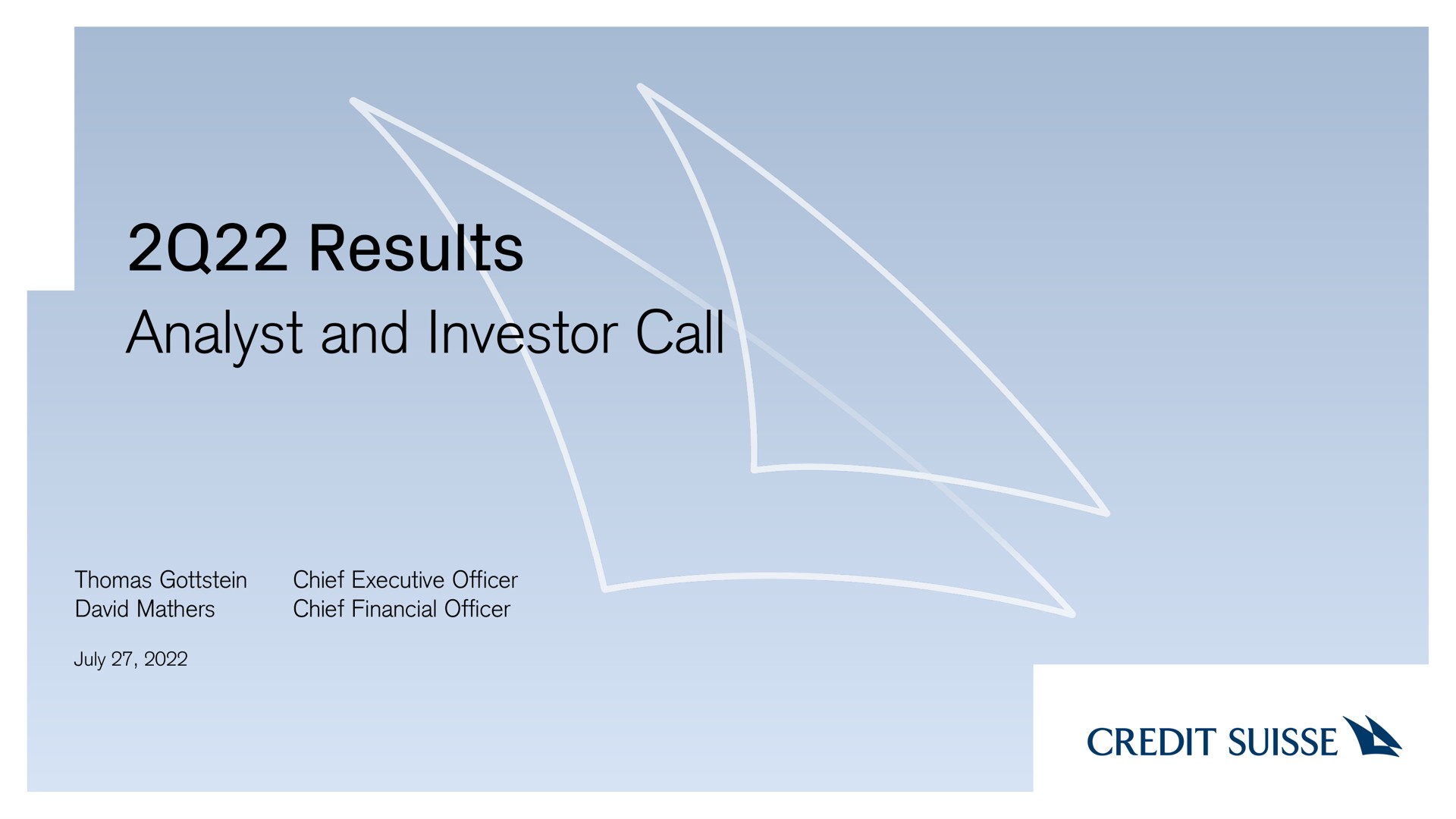 2Q22 Results
Analyst and Investor Call

Thomas Gottstein Chief Executive Officer
David Mathers Chief Financial Officer

July 27, 2022

CREDIT SUISSE